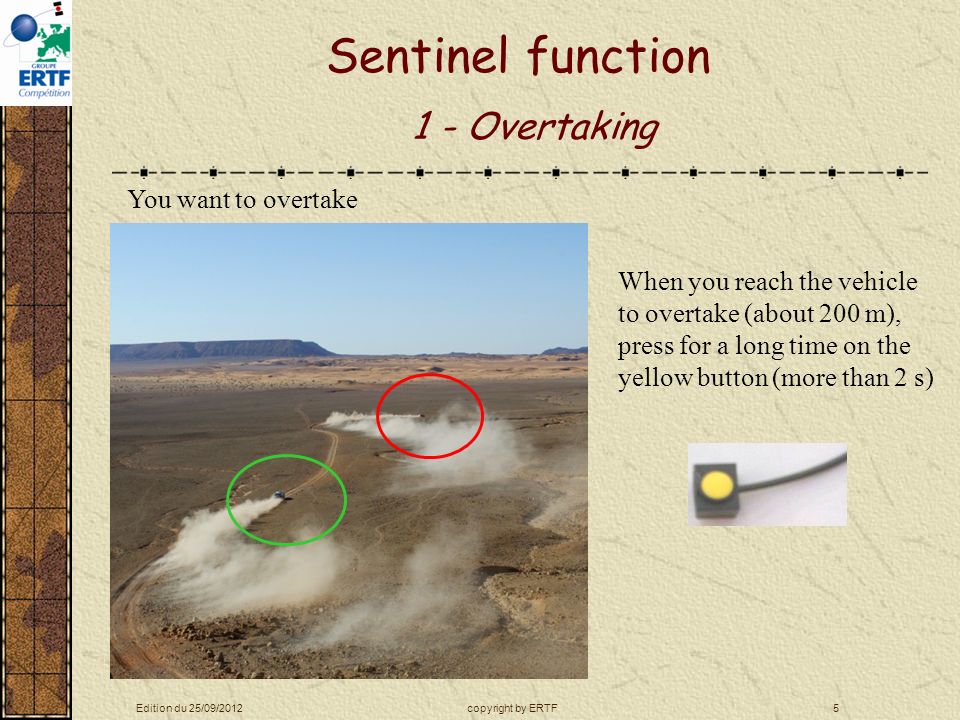 GROUPE
ERTF
Compétition

Sentinel function

1 - Overtaking

You want to overtake

When you reach the vehicle to overtake (about 200 m), press for a long time on the yellow button (more than 2 s)

Edition du 25/09/2012

copyright by ERTF

5